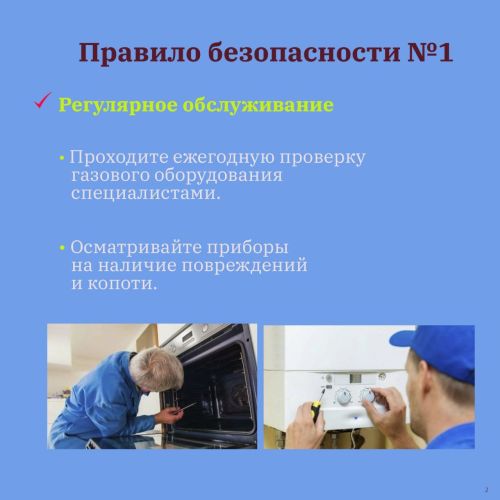 Правило безопасности №1

✓ Регулярное обслуживание

• Проходите ежегодную проверку газового оборудования специалистами.

• Осматривайте приборы на наличие повреждений и копоти.

2